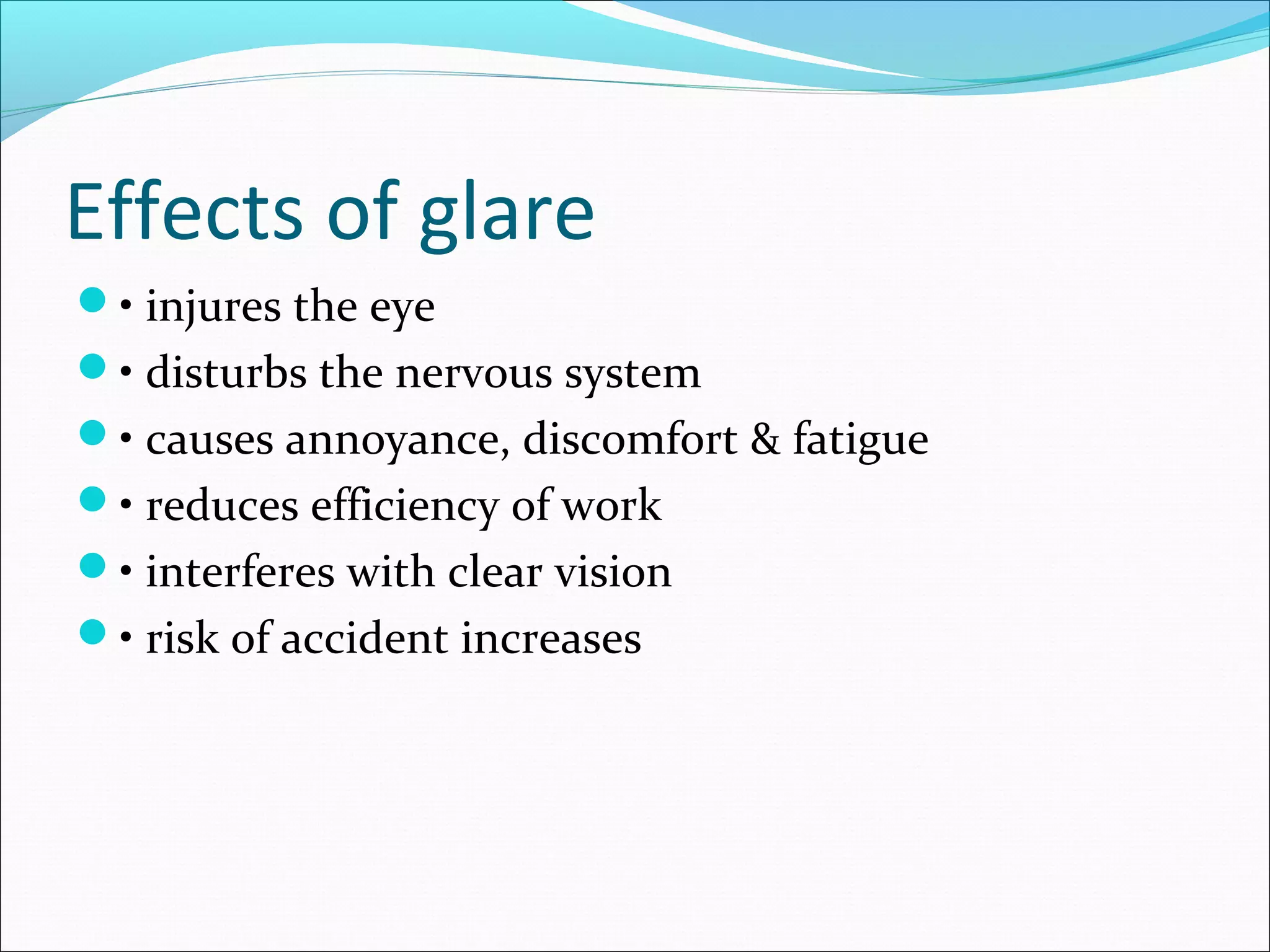 Effects of glare

• injures the eye
• disturbs the nervous system
• causes annoyance, discomfort & fatigue
• reduces efficiency of work
• interferes with clear vision
• risk of accident increases